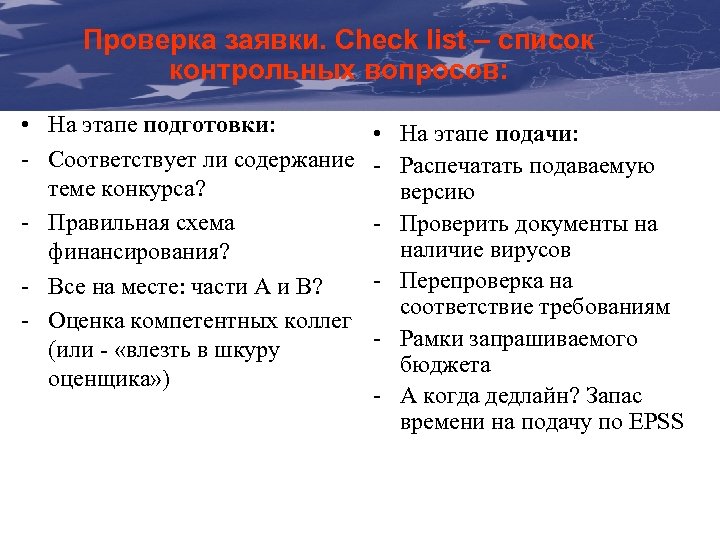 Проверка заявки. Check list – список контрольных вопросов:

• На этапе **подготовки:**
- Соответствует ли содержание теме конкурса?
- Правильная схема финансирования?
- Все на месте: части А и В?
- Оценка компетентных коллег (или - «влезть в шкуру оценщика»)

• На этапе **подачи:**
- Распечатать подаваемую версию
- Проверить документы на наличие вирусов
- Перепроверка на соответствие требованиям
- Рамки запрашиваемого бюджета
- А когда дедлайн? Запас времени на подачу по EPSS